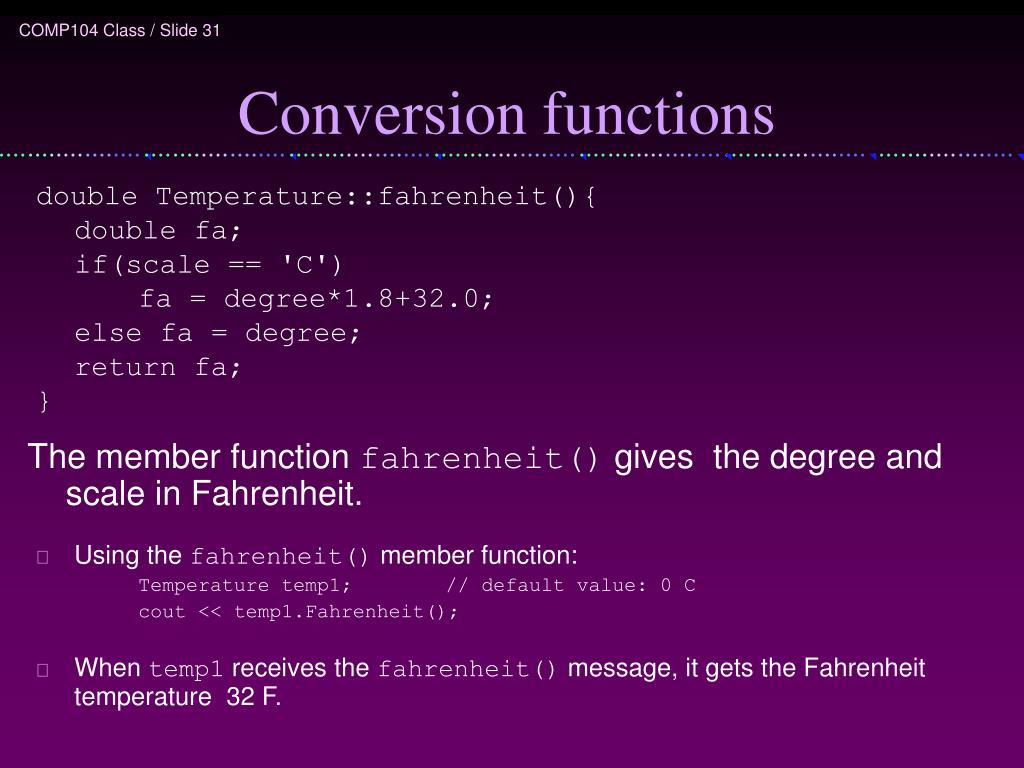 COMP104 Class / Slide 31

Conversion functions

double Temperature::fahrenheit(){
double fa;
if(scale == 'C')
fa = degree*1.8+32.0;
else fa = degree;
return fa;
}

The member function fahrenheit() gives the degree and scale in Fahrenheit.

Using the fahrenheit() member function:
Temperature temp1; // default value: 0 C
cout << temp1.Fahrenheit();

When temp1 receives the fahrenheit() message, it gets the Fahrenheit temperature 32 F.